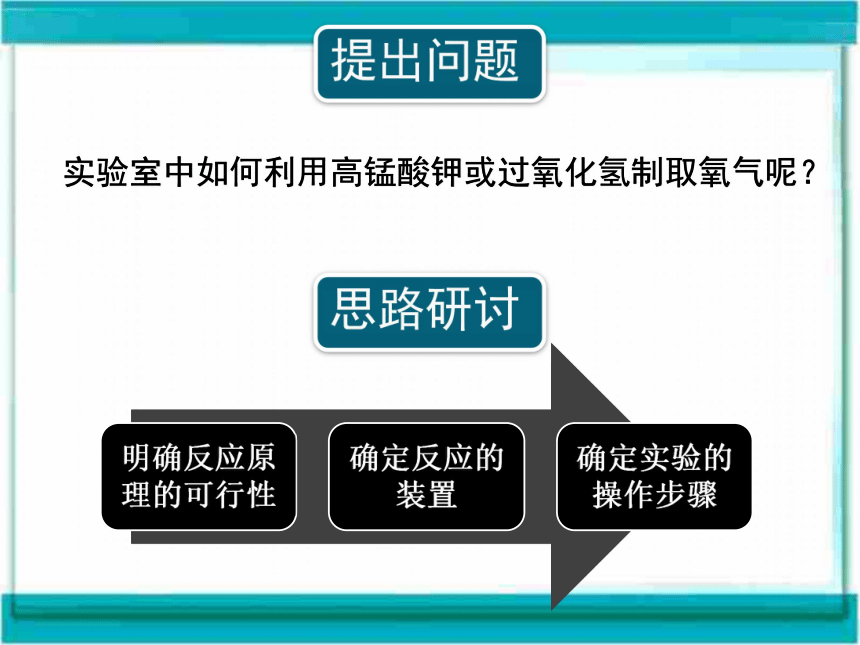 提出问题

实验室中如何利用高锰酸钾或过氧化氢制取氧气呢？

思路研讨

明确反应原理的可行性

确定反应的装置

确定实验的操作步骤